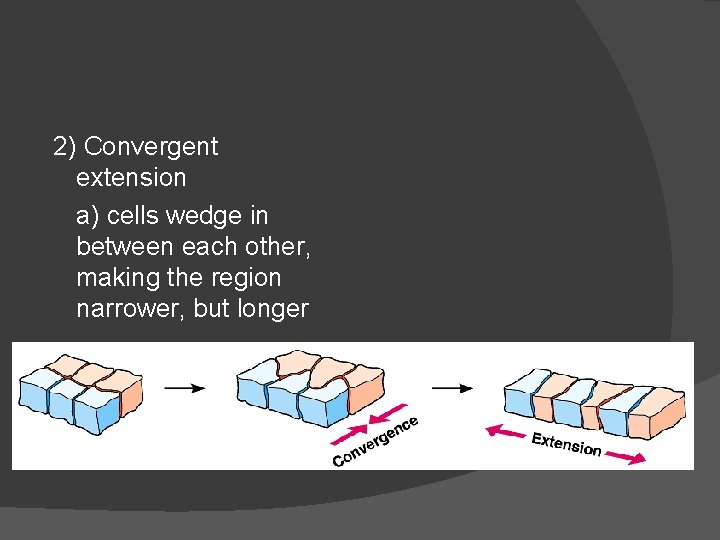 2) Convergent extension

a) cells wedge in between each other, making the region narrower, but longer

Convergence

Extension